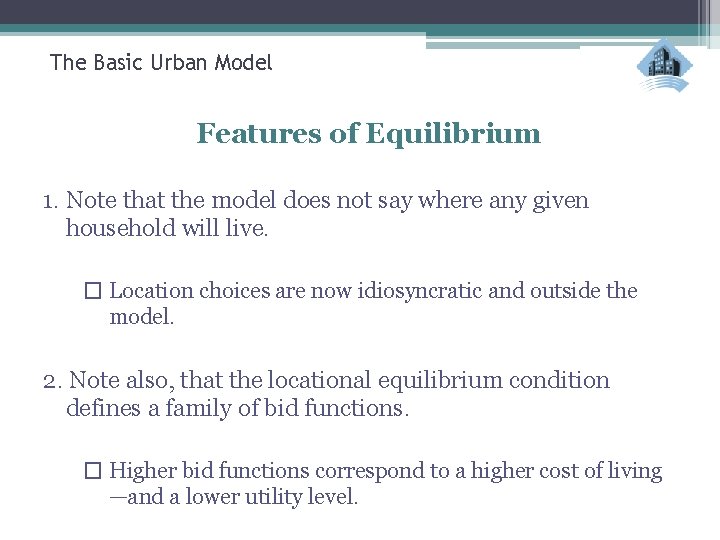 The Basic Urban Model

Features of Equilibrium

1. Note that the model does not say where any given household will live.

☐ Location choices are now idiosyncratic and outside the model.

2. Note also, that the locational equilibrium condition defines a family of bid functions.

☐ Higher bid functions correspond to a higher cost of living —and a lower utility level.